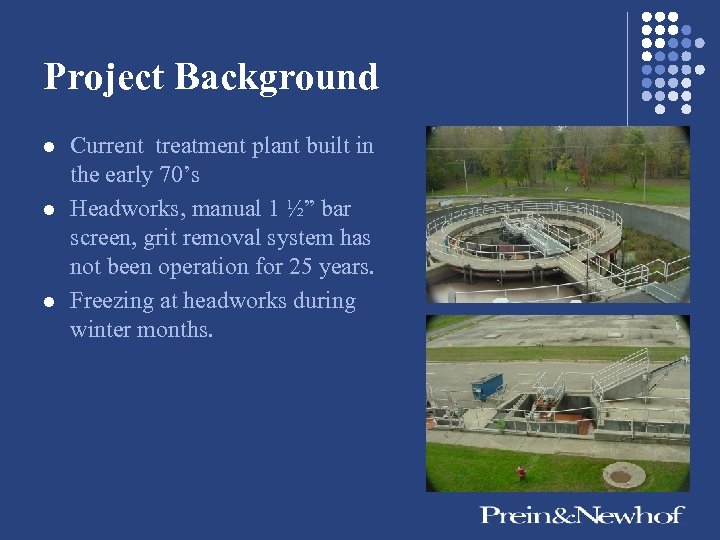 Project Background

- Current  treatment plant built in the early 70's
- Headworks, manual 1 ½" bar screen, grit removal system has not been operation for 25 years.
- Freezing at headworks during winter months.

Prein&Newhof